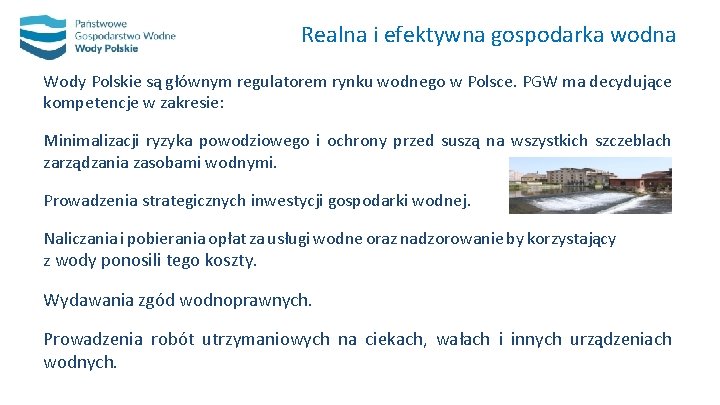 Państwowe Gospodarstwo Wodne Wody Polskie

Realna i efektywna gospodarka wodna

Wody Polskie są głównym regulatorem rynku wodnego w Polsce. PGW ma decydujące kompetencje w zakresie:

Minimalizacji ryzyka powodziowego i ochrony przed suszą na wszystkich szczeblach zarządzania zasobami wodnymi.

Prowadzenia strategicznych inwestycji gospodarki wodnej.

Naliczania i pobierania opłat za usługi wodne oraz nadzorowanie by korzystający z wody ponosili tego koszty.

Wydawania zgód wodnoprawnych.

Prowadzenia robót utrzymaniowych na ciekach, wałach i innych urządzeniach wodnych.